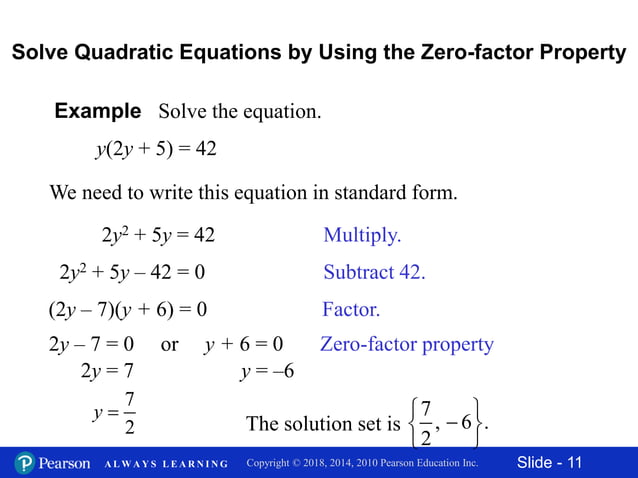 Solve Quadratic Equations by Using the Zero-factor Property

Example Solve the equation.

$y(2y + 5) = 42$

We need to write this equation in standard form.

$2y^2 + 5y = 42$ Multiply.

$2y^2 + 5y - 42 = 0$ Subtract 42.

$(2y - 7)(y + 6) = 0$ Factor.

$2y - 7 = 0$ or $y + 6 = 0$ Zero-factor property

$2y = 7$ $y = -6$

$y = \frac{7}{2}$ The solution set is $\left\{\frac{7}{2}, -6\right\}$.

Pearson ALWAYS LEARNING Copyright © 2018, 2014, 2010 Pearson Education Inc. Slide - 11